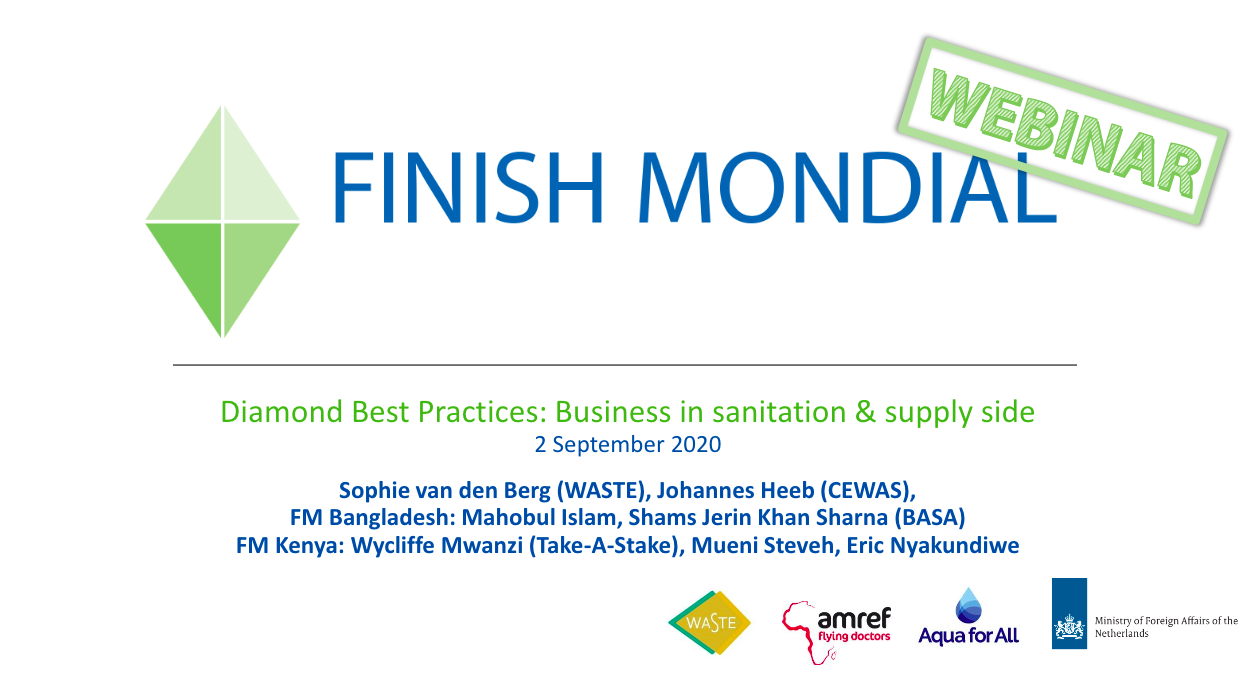 FINISH MONDIAL

WEBINAR

Diamond Best Practices: Business in sanitation & supply side
2 September 2020

Sophie van den Berg (WASTE), Johannes Heeb (CEWAS),
FM Bangladesh: Mahobul Islam, Shams Jerin Khan Sharna (BASA)
FM Kenya: Wycliffe Mwanzi (Take-A-Stake), Mueni Steveh, Eric Nyakundiwe

WASTE

amref flying doctors

Aqua for All

Ministry of Foreign Affairs of the Netherlands